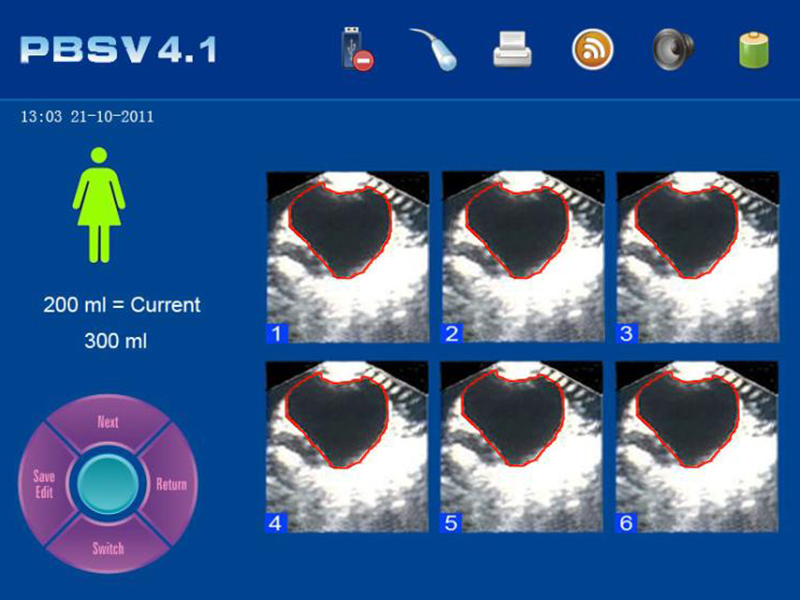 PBSV 4.1

13:03 21-10-2011

200 ml = Current

300 ml

Next

Save Edit

Return

Switch

1

2

3

4

5

6